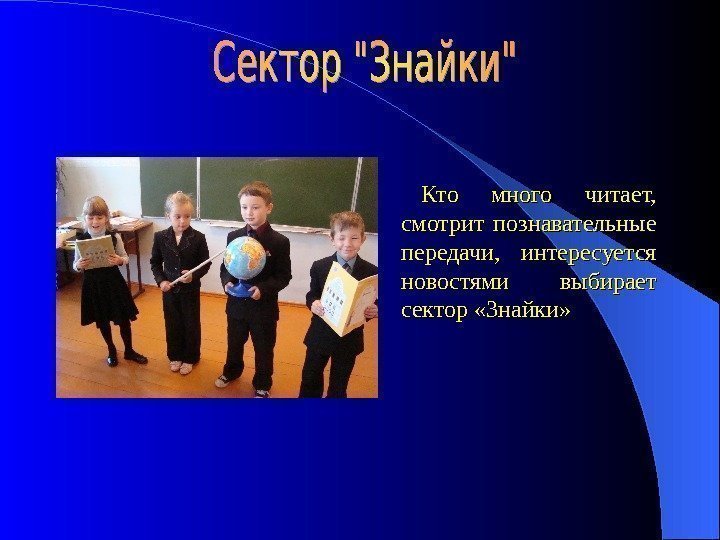 Сектор "Знайки"

Кто много читает, смотрит познавательные передачи, интересуется новостями выбирает сектор «Знайки»